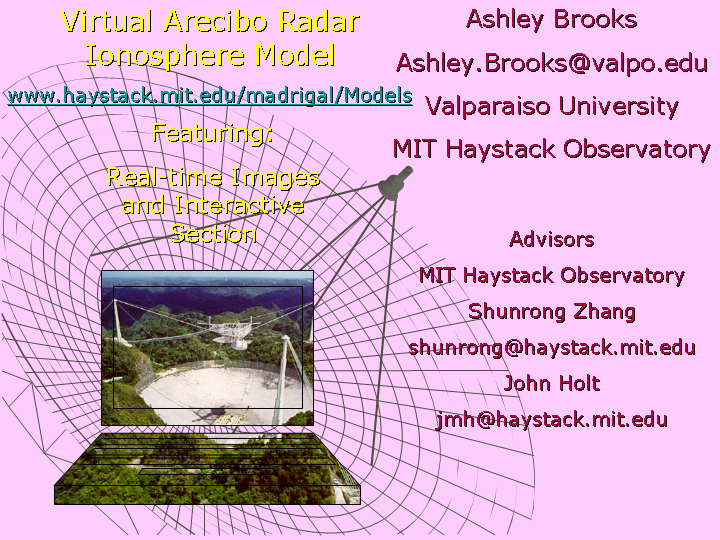 Virtual Arecibo Radar Ionosphere Model

www.haystack.mit.edu/madrigal/Models

Featuring:

Real-time Images and Interactive Section

Ashley Brooks

Ashley.Brooks@valpo.edu

Valparaiso University

MIT Haystack Observatory

Advisors

MIT Haystack Observatory

Shunrong Zhang

shunrong@haystack.mit.edu

John Holt

jmh@haystack.mit.edu